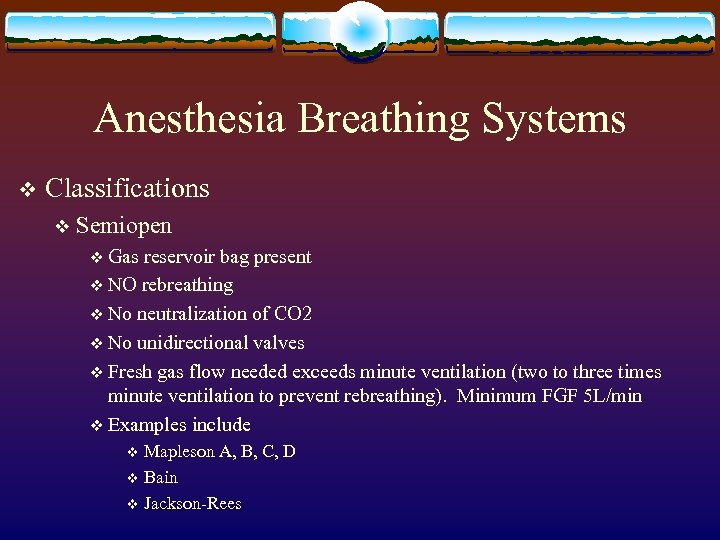 Anesthesia Breathing Systems

❖ Classifications
❖ Semiopen
❖ Gas reservoir bag present
❖ NO rebreathing
❖ No neutralization of CO2
❖ No unidirectional valves
❖ Fresh gas flow needed exceeds minute ventilation (two to three times minute ventilation to prevent rebreathing). Minimum FGF 5L/min
❖ Examples include
❖ Mapleson A, B, C, D
❖ Bain
❖ Jackson-Rees